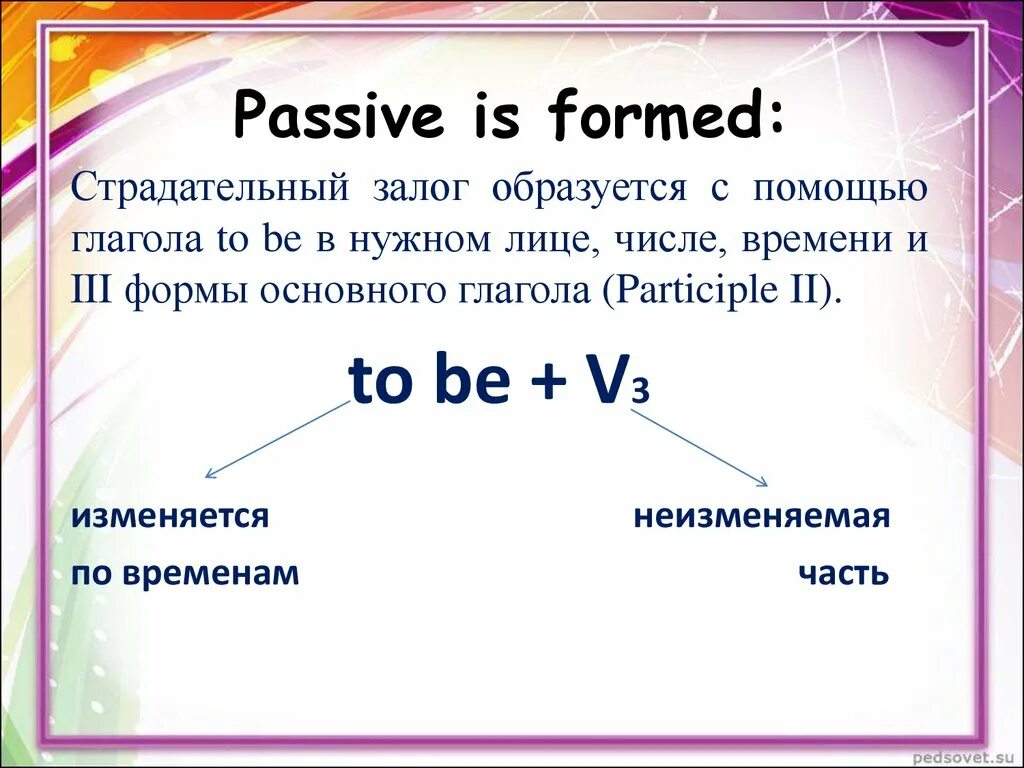 Passive is formed:

Страдательный залог образуется с помощью глагола to be в нужном лице, числе, времени и III формы основного глагола (Participle II).

to be + $V_3$

изменяется по временам

неизменяемая часть

pedsovet.su